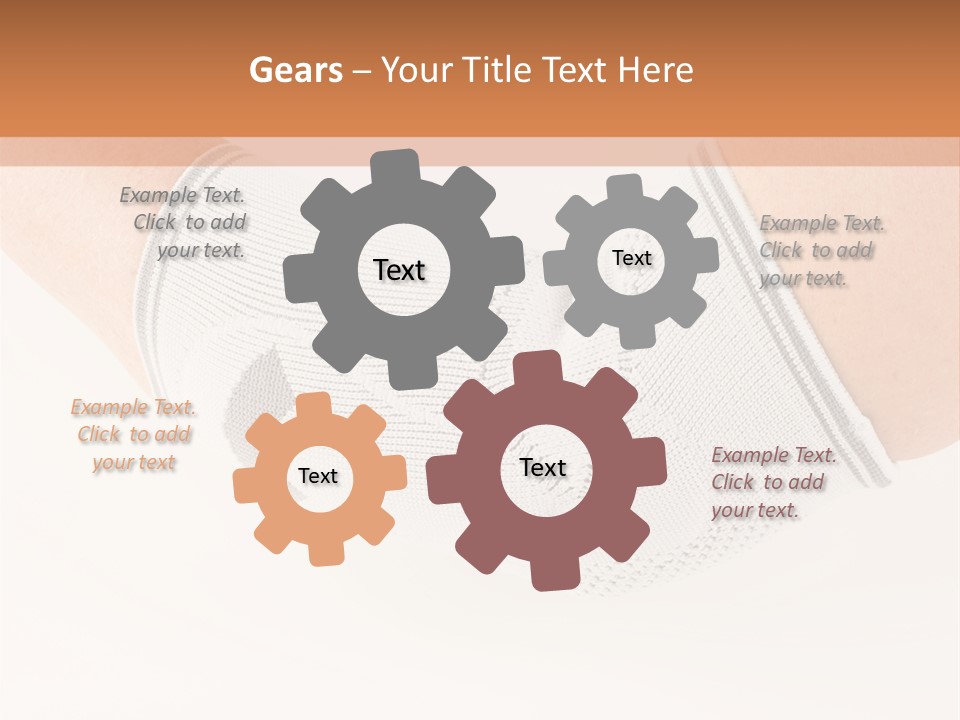 Gears – Your Title Text Here

Example Text. Click to add your text.

Text

Text

Example Text. Click to add your text.

Example Text. Click to add your text

Text

Text

Example Text. Click to add your text.